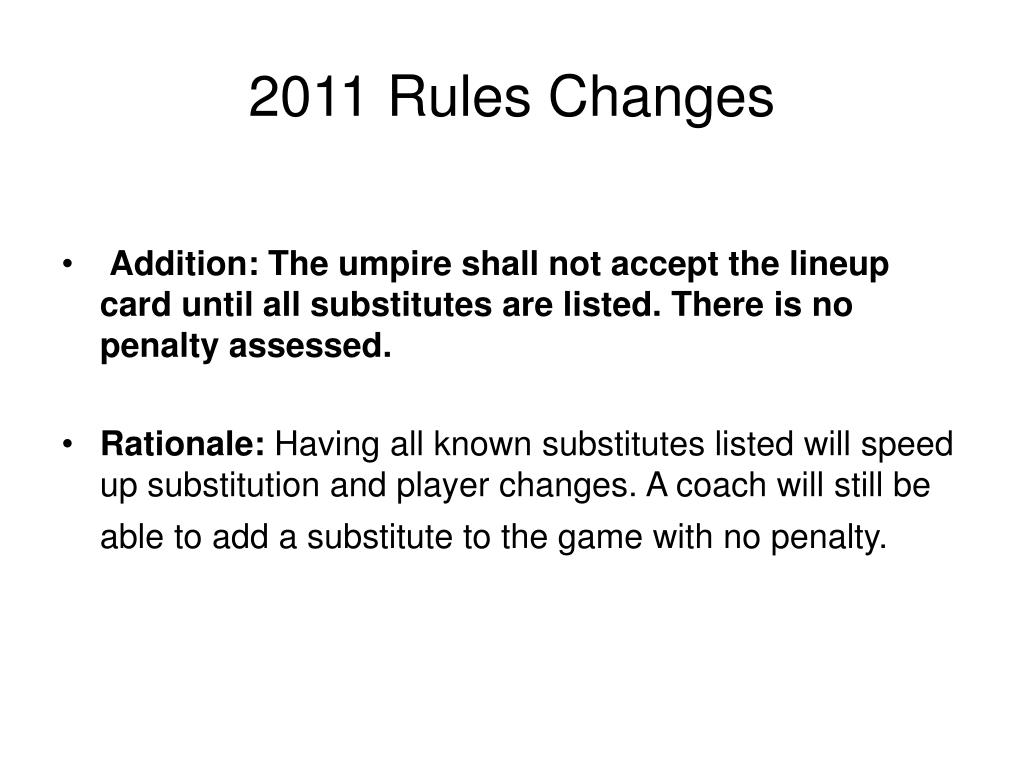 2011 Rules Changes

• Addition: The umpire shall not accept the lineup card until all substitutes are listed. There is no penalty assessed.

• Rationale: Having all known substitutes listed will speed up substitution and player changes. A coach will still be able to add a substitute to the game with no penalty.